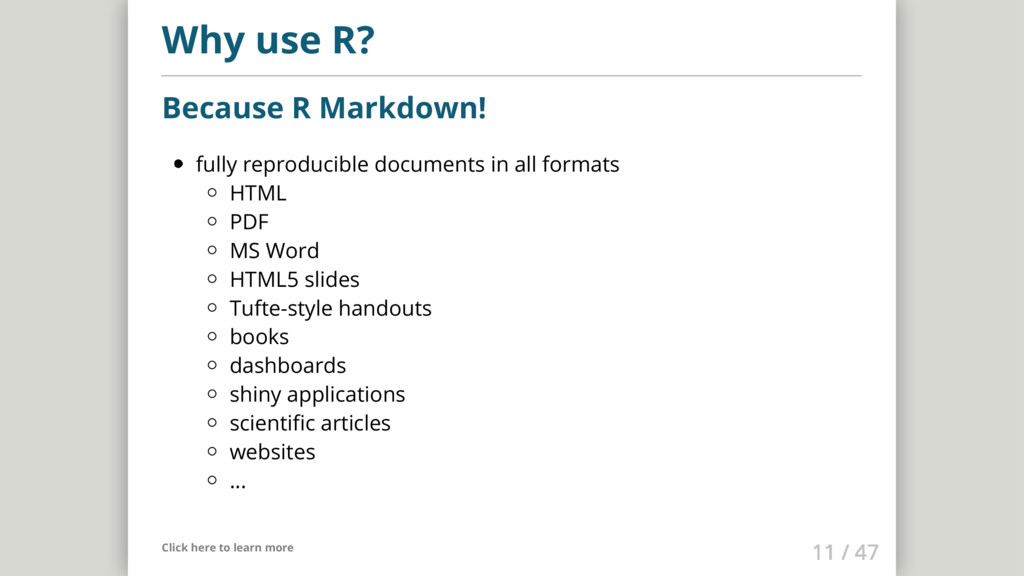 Why use R?

Because R Markdown!

- fully reproducible documents in all formats
  - HTML
  - PDF
  - MS Word
  - HTML5 slides
  - Tufte-style handouts
  - books
  - dashboards
  - shiny applications
  - scientific articles
  - websites
  - ...

Click here to learn more

11 / 47